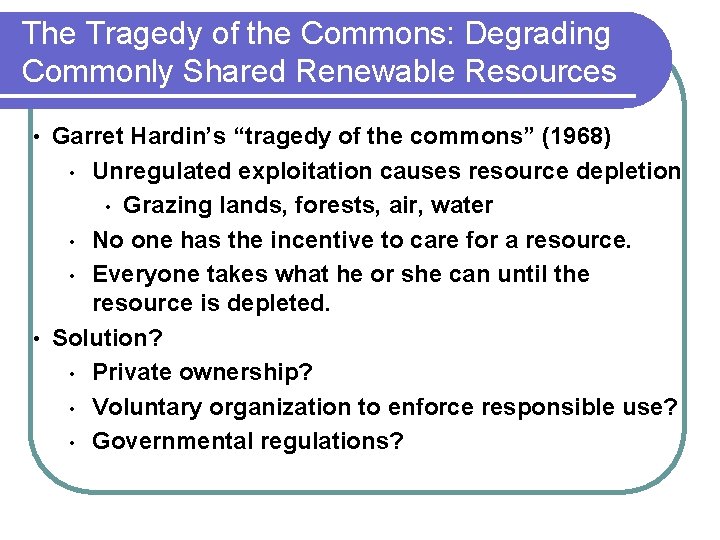 The Tragedy of the Commons: Degrading Commonly Shared Renewable Resources

• Garret Hardin's "tragedy of the commons" (1968)
• Unregulated exploitation causes resource depletion
• Grazing lands, forests, air, water
• No one has the incentive to care for a resource.
• Everyone takes what he or she can until the resource is depleted.
• Solution?
• Private ownership?
• Voluntary organization to enforce responsible use?
• Governmental regulations?